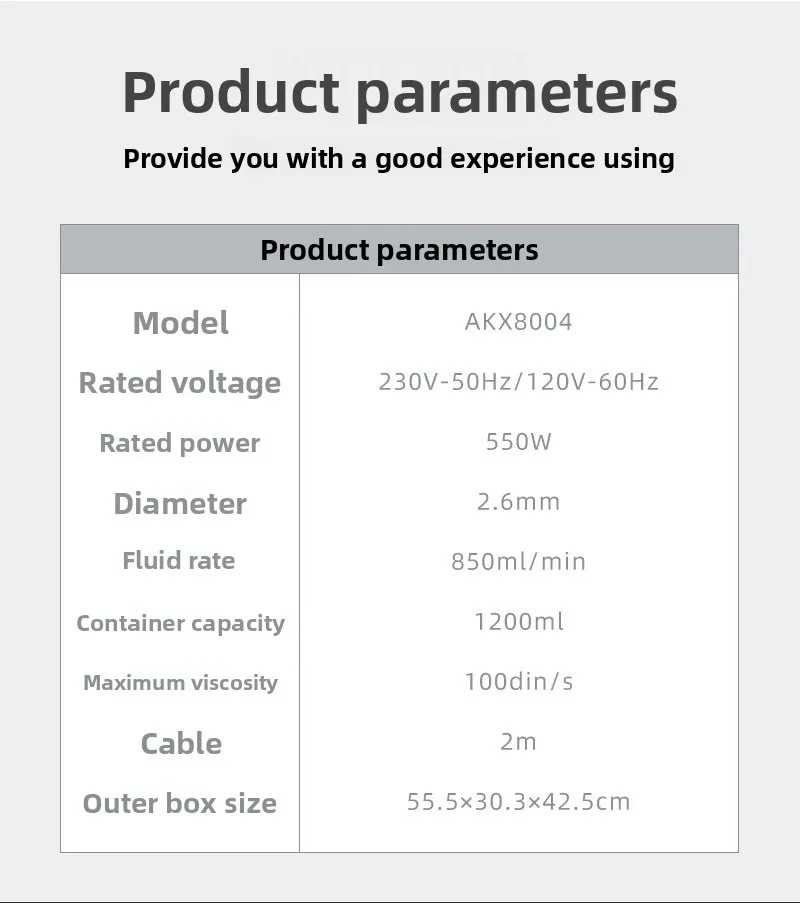 Product parameters

Provide you with a good experience using

| Product parameters | |
|---|---|
| Model | AKX8004 |
| Rated voltage | 230V-50Hz/120V-60Hz |
| Rated power | 550W |
| Diameter | 2.6mm |
| Fluid rate | 850ml/min |
| Container capacity | 1200ml |
| Maximum viscosity | 100din/s |
| Cable | 2m |
| Outer box size | 55.5×30.3×42.5cm |